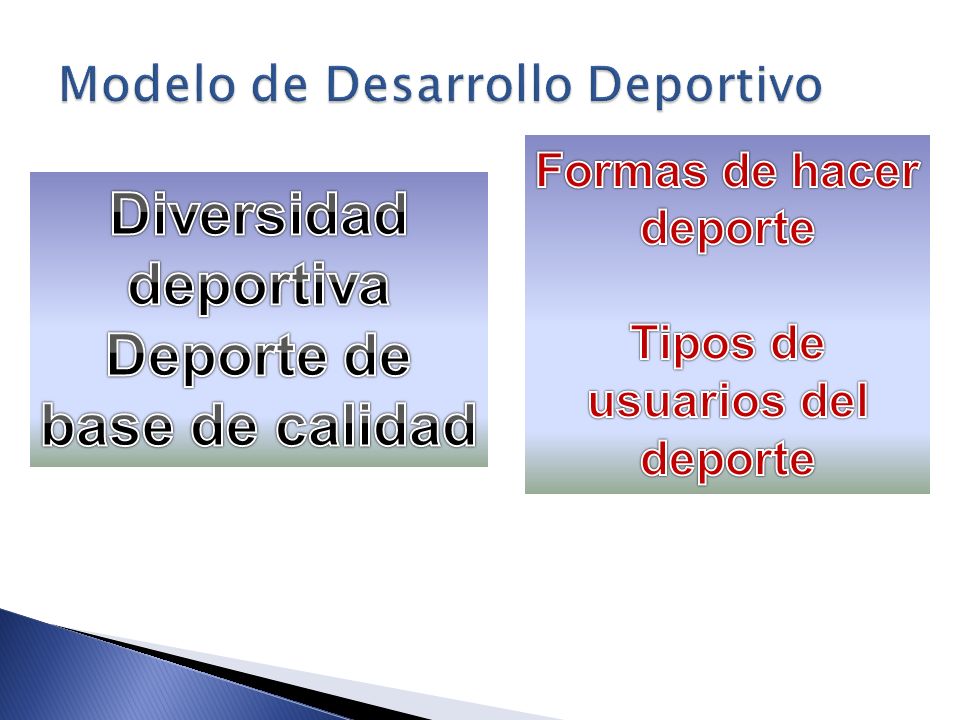 Modelo de Desarrollo Deportivo

Diversidad deportiva
Deporte de base de calidad

Formas de hacer deporte

Tipos de usuarios del deporte